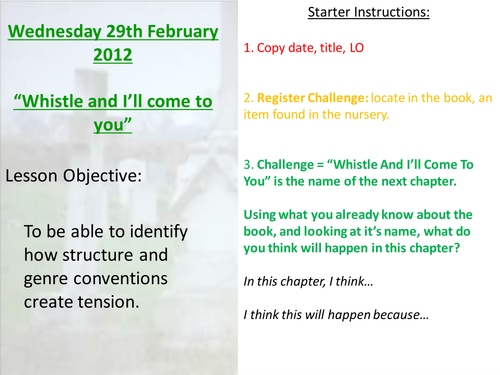 Wednesday 29th February 2012

“Whistle and I’ll come to you”

Lesson Objective:

To be able to identify how structure and genre conventions create tension.

Starter Instructions:

1. Copy date, title, LO

2. Register Challenge: locate in the book, an item found in the nursery.

3. Challenge = “Whistle And I’ll Come To You” is the name of the next chapter.

Using what you already know about the book, and looking at it’s name, what do you think will happen in this chapter?

In this chapter, I think…

I think this will happen because…